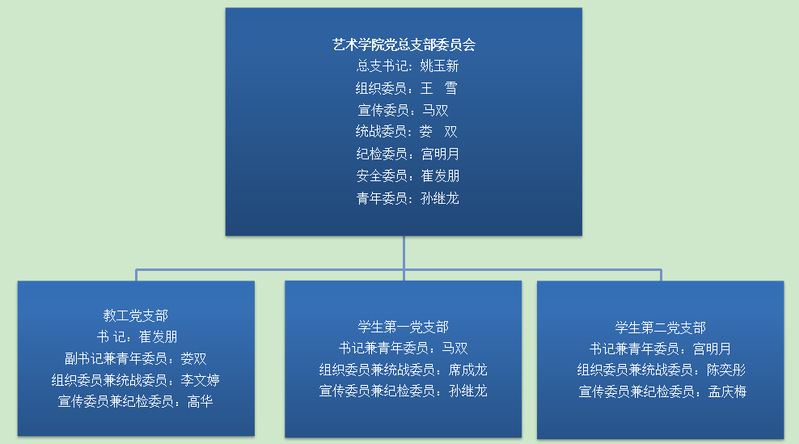 艺术学院党总支部委员会
总支书记：姚玉新
组织委员：王　雪
宣传委员：马双
统战委员：娄　双
纪检委员：宫明月
安全委员：崔发朋
青年委员：孙继龙

教工党支部
书 记：崔发朋
副书记兼青年委员：娄双
组织委员兼统战委员：李文婷
宣传委员兼纪检委员：高华

学生第一党支部
书记兼青年委员：马双
组织委员兼统战委员：席成龙
宣传委员兼纪检委员：孙继龙

学生第二党支部
书记兼青年委员：宫明月
组织委员兼统战委员：陈奕彤
宣传委员兼纪检委员：孟庆梅